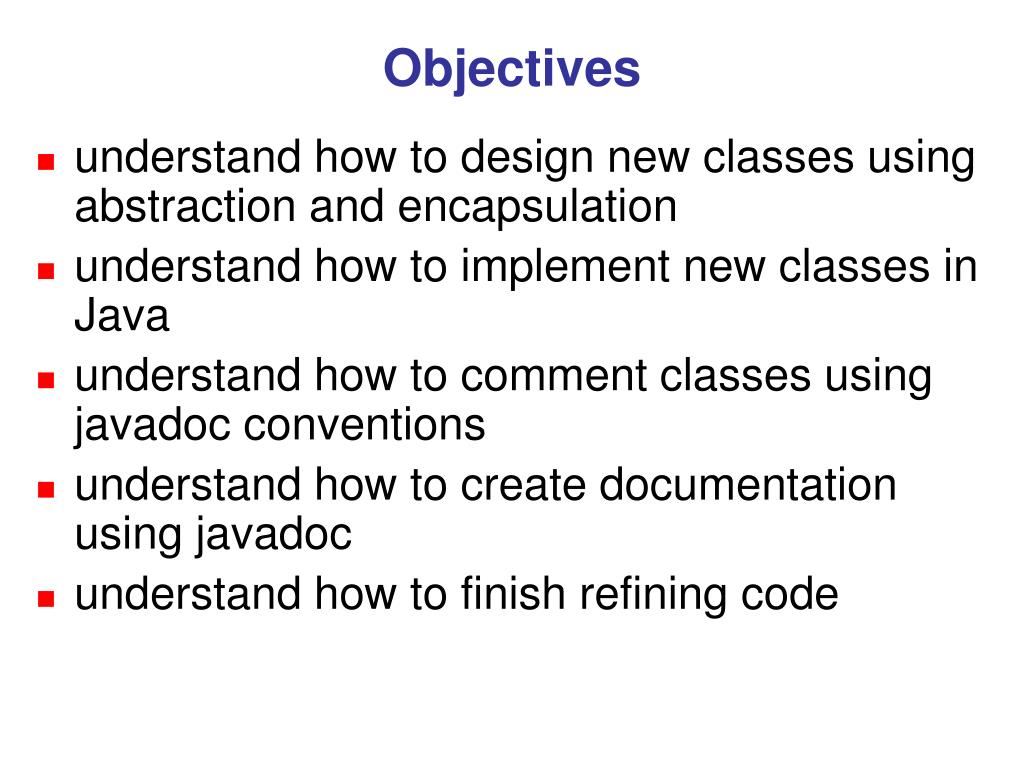 Objectives

- understand how to design new classes using abstraction and encapsulation
- understand how to implement new classes in Java
- understand how to comment classes using javadoc conventions
- understand how to create documentation using javadoc
- understand how to finish refining code